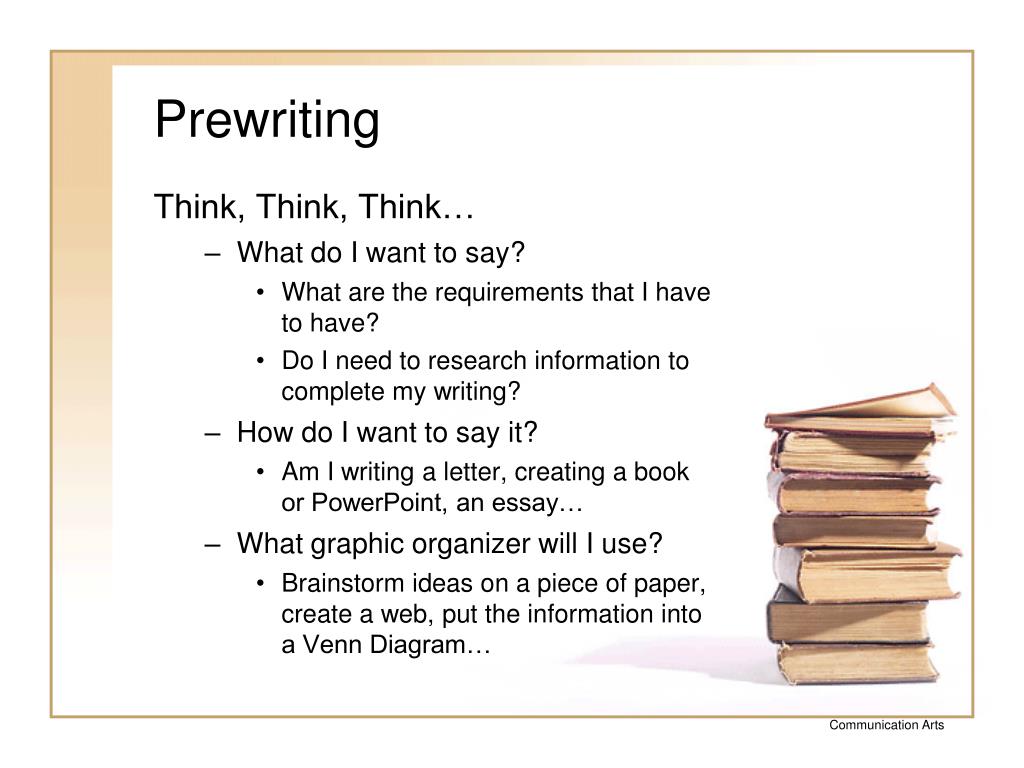 Prewriting

Think, Think, Think…

– What do I want to say?

• What are the requirements that I have to have?

• Do I need to research information to complete my writing?

– How do I want to say it?

• Am I writing a letter, creating a book or PowerPoint, an essay…

– What graphic organizer will I use?

• Brainstorm ideas on a piece of paper, create a web, put the information into a Venn Diagram…

Communication Arts